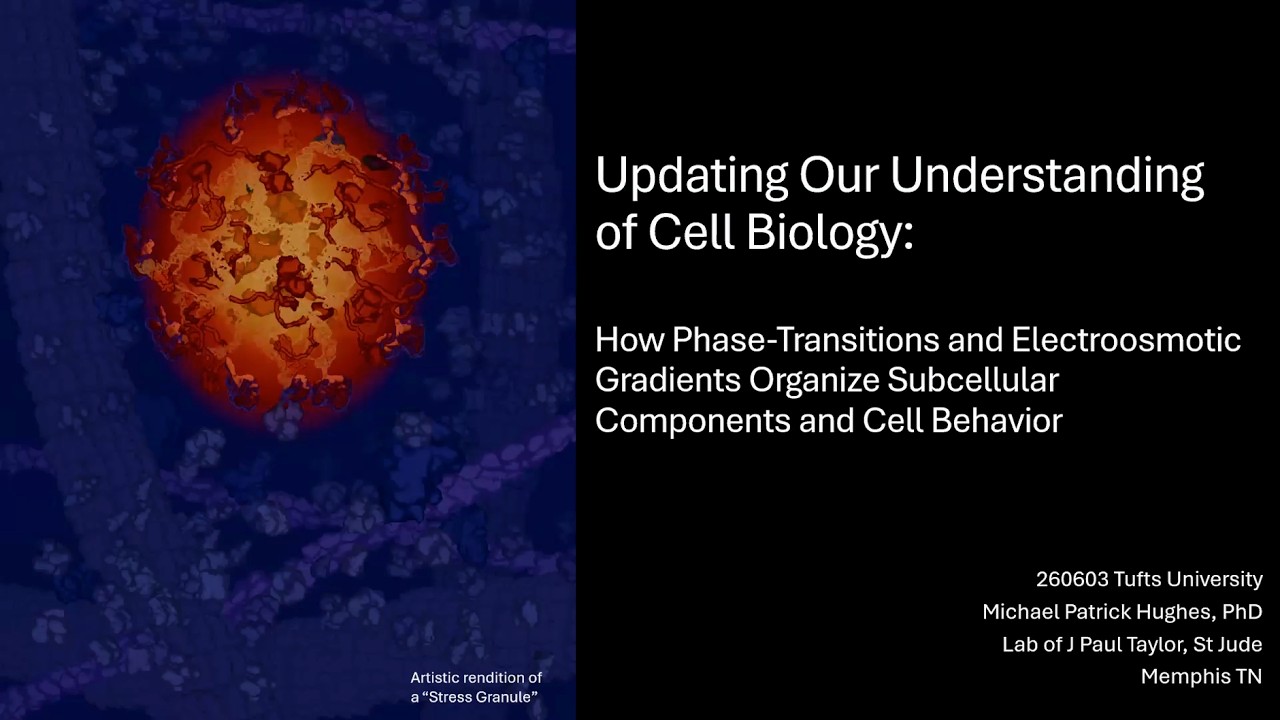 Updating Our Understanding of Cell Biology:

How Phase-Transitions and Electroosmotic Gradients Organize Subcellular Components and Cell Behavior

260603 Tufts University
Michael Patrick Hughes, PhD
Lab of J Paul Taylor, St Jude
Memphis TN

Artistic rendition of a “Stress Granule”